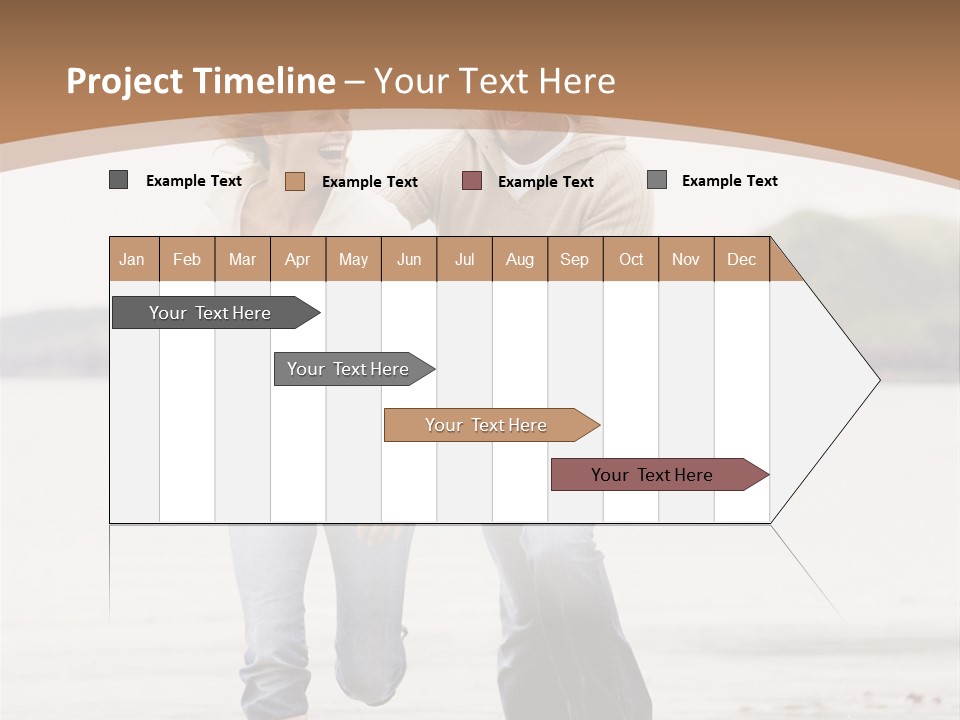 Project Timeline – Your Text Here

Example Text
Example Text
Example Text
Example Text

| Jan | Feb | Mar | Apr | May | Jun | Jul | Aug | Sep | Oct | Nov | Dec |
|---|---|---|---|---|---|---|---|---|---|---|---|

Your Text Here
Your Text Here
Your Text Here
Your Text Here